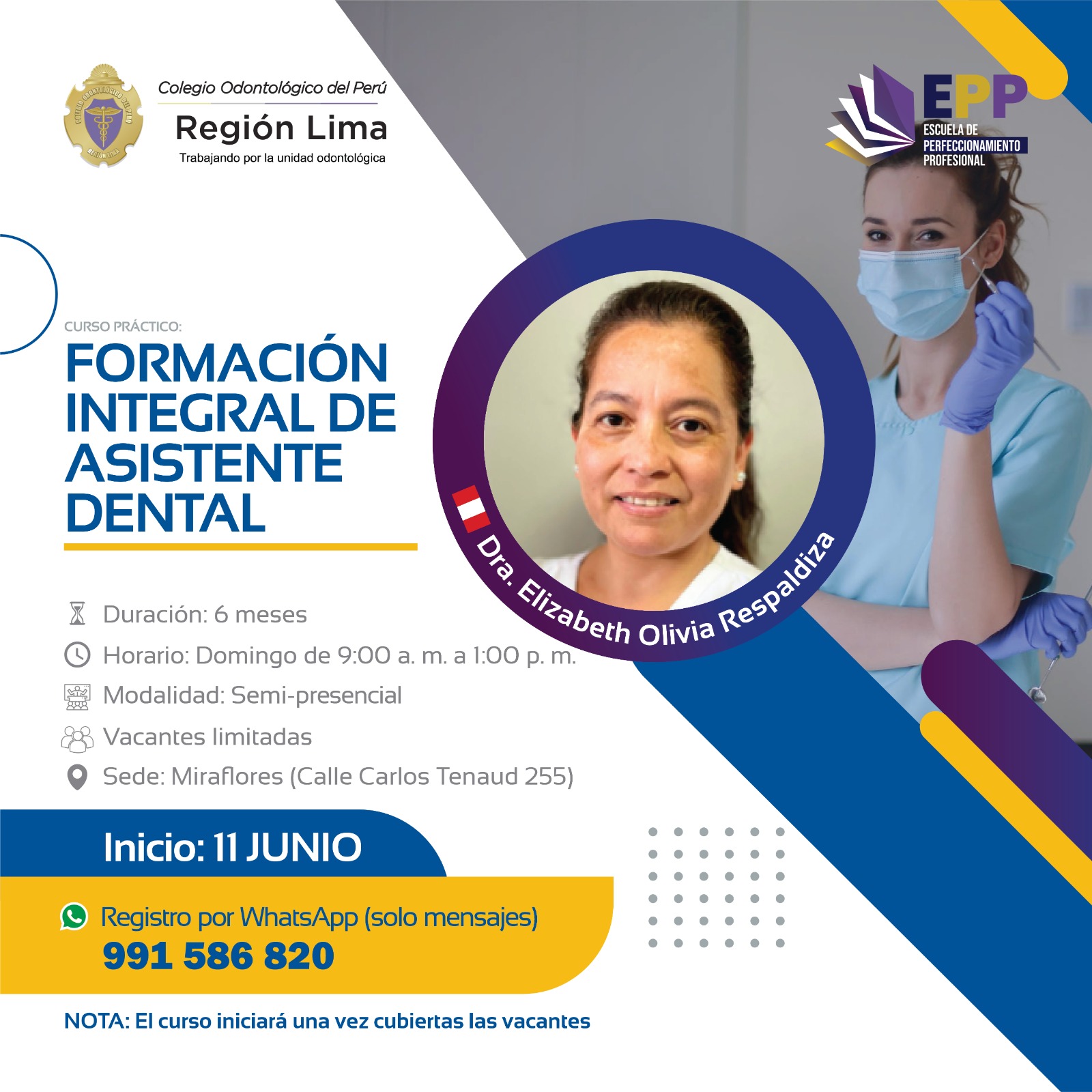 Colegio Odontológico del Perú
Región Lima
Trabajando por la unidad odontológica

EPP
ESCUELA DE PERFECCIONAMIENTO PROFESIONAL

CURSO PRÁCTICO:
FORMACIÓN INTEGRAL DE ASISTENTE DENTAL

Dra. Elizabeth Olivia Respaldiza

Duración: 6 meses
Horario: Domingo de 9:00 a. m. a 1:00 p. m.
Modalidad: Semi-presencial
Vacantes limitadas
Sede: Miraflores (Calle Carlos Tenaud 255)

Inicio: 11 JUNIO

Registro por WhatsApp (solo mensajes)
991 586 820

NOTA: El curso iniciará una vez cubiertas las vacantes